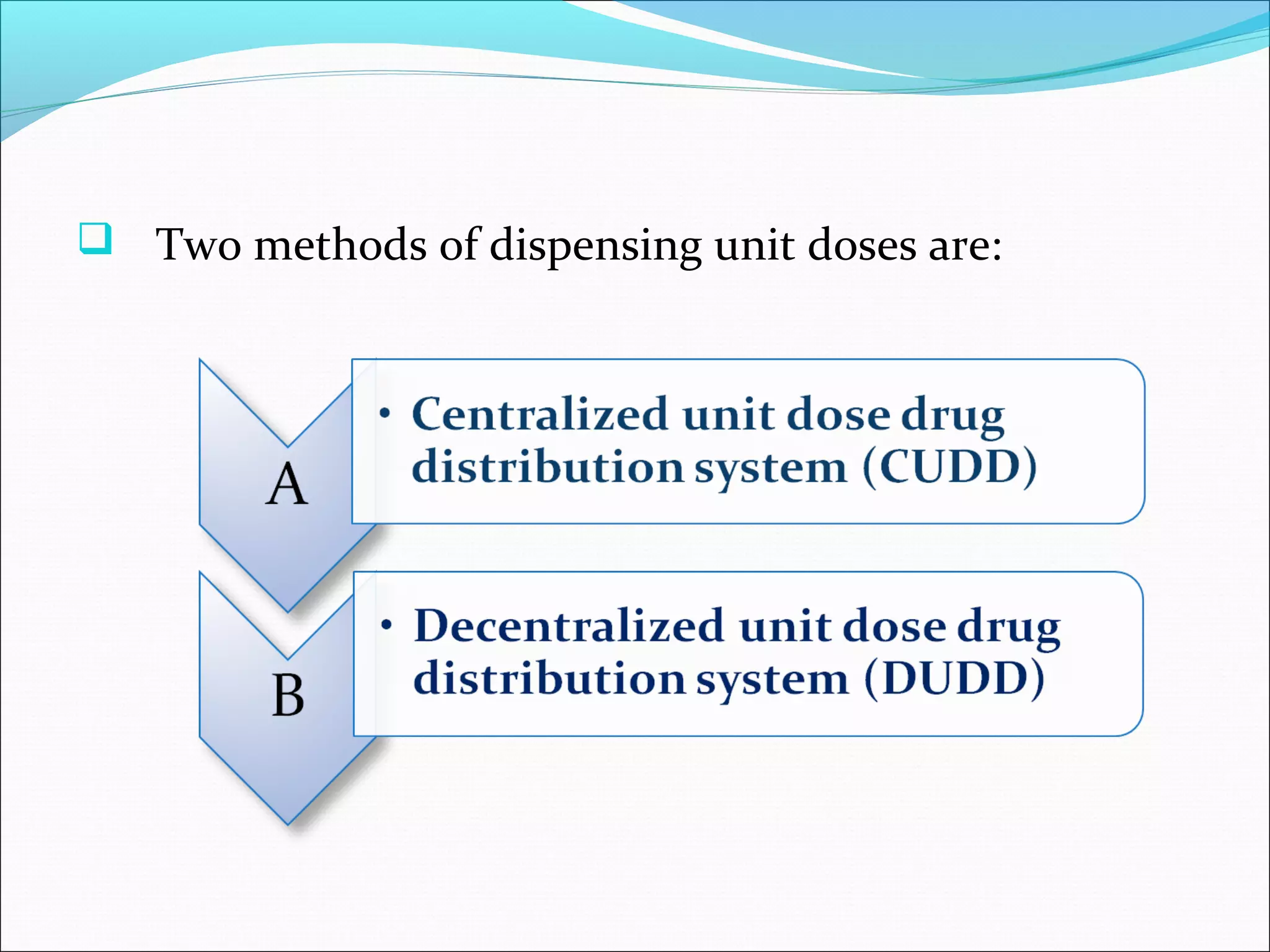 ❑ Two methods of dispensing unit doses are:

A

• Centralized unit dose drug distribution system (CUDD)

B

• Decentralized unit dose drug distribution system (DUDD)